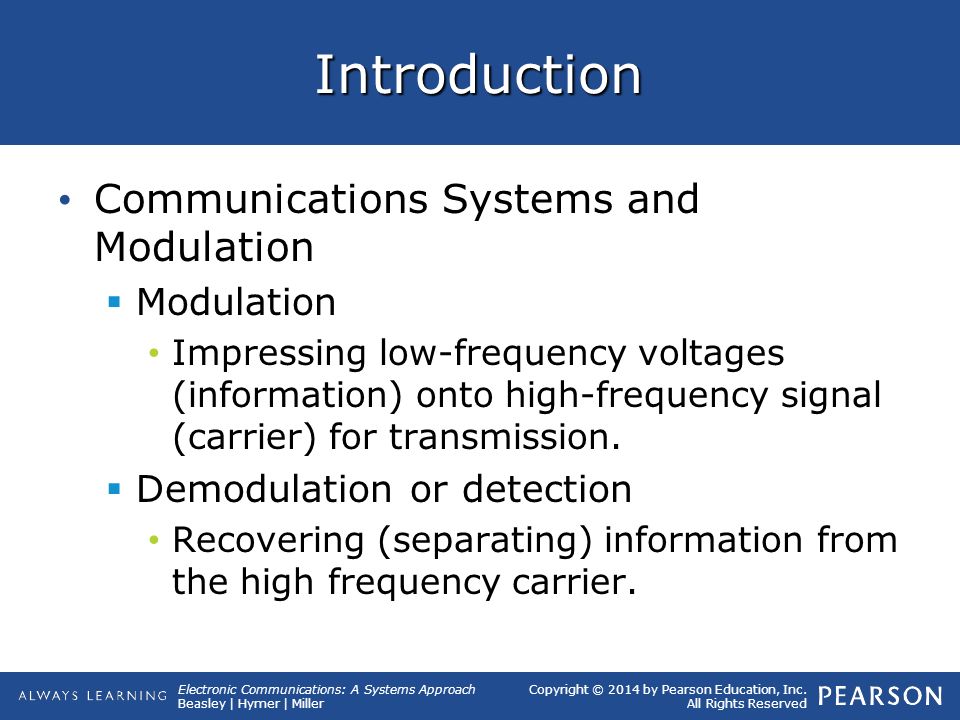 Introduction

• Communications Systems and Modulation
  ▪ Modulation
    • Impressing low-frequency voltages (information) onto high-frequency signal (carrier) for transmission.
  ▪ Demodulation or detection
    • Recovering (separating) information from the high frequency carrier.

ALWAYS LEARNING

Electronic Communications: A Systems Approach
Beasley | Hymer | Miller

Copyright © 2014 by Pearson Education, Inc.
All Rights Reserved

PEARSON